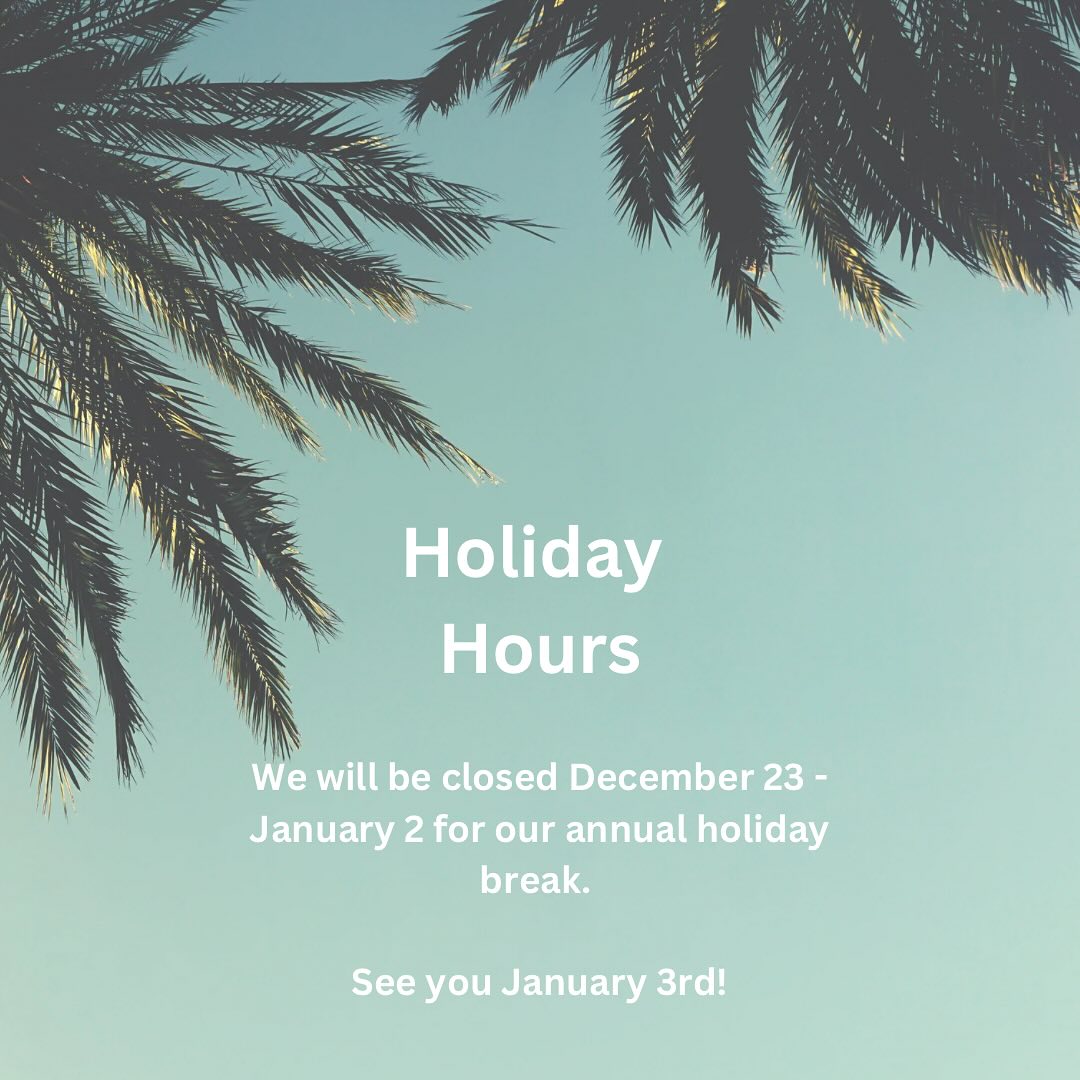 Holiday Hours

We will be closed December 23 - January 2 for our annual holiday break.

See you January 3rd!